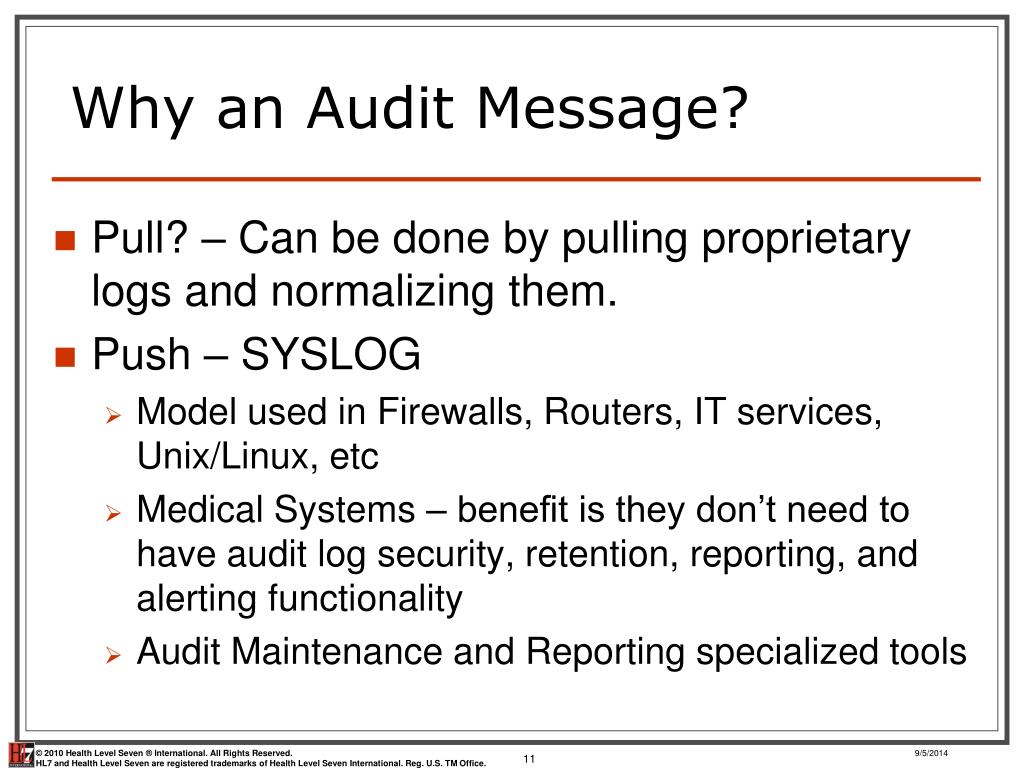 Why an Audit Message?

Pull? – Can be done by pulling proprietary logs and normalizing them.

Push – SYSLOG

Model used in Firewalls, Routers, IT services, Unix/Linux, etc

Medical Systems – benefit is they don't need to have audit log security, retention, reporting, and alerting functionality

Audit Maintenance and Reporting specialized tools

HL7

© 2010 Health Level Seven ® International. All Rights Reserved.
HL7 and Health Level Seven are registered trademarks of Health Level Seven International. Reg. U.S. TM Office.

11

9/5/2014